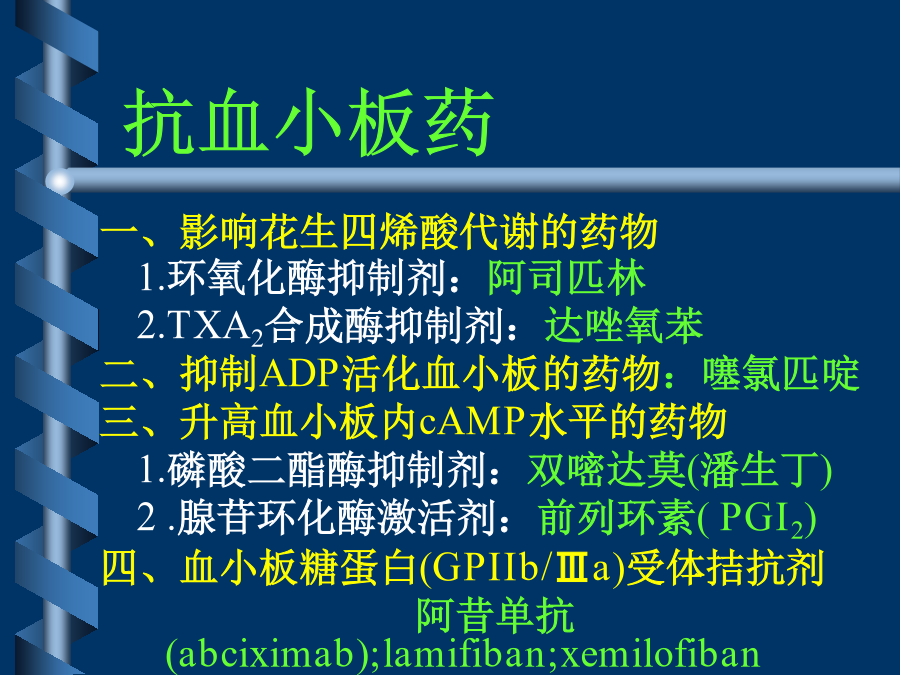 抗血小板药

一、影响花生四烯酸代谢的药物
1.环氧化酶抑制剂：阿司匹林
2.$TXA_2$合成酶抑制剂：达唑氧苯
二、抑制ADP活化血小板的药物：噻氯匹啶
三、升高血小板内cAMP水平的药物
1.磷酸二酯酶抑制剂：双嘧达莫(潘生丁)
2 .腺苷环化酶激活剂：前列环素( $PGI_2$)
四、血小板糖蛋白(GPIIb/Ⅲa)受体拮抗剂
阿昔单抗
(abciximab);lamifiban;xemilofiban